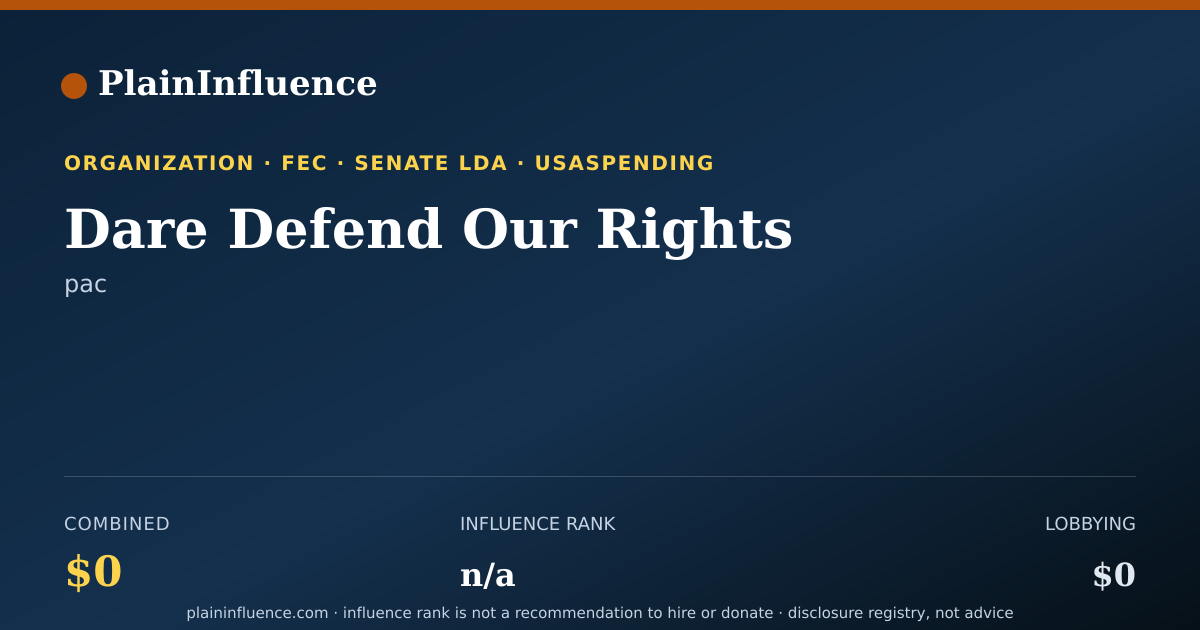 PlainInfluence

ORGANIZATION · FEC · SENATE LDA · USASPENDING

Dare Defend Our Rights

pac

COMBINED
$0

INFLUENCE RANK
n/a

LOBBYING
$0

plaininfluence.com · influence rank is not a recommendation to hire or donate · disclosure registry, not advice